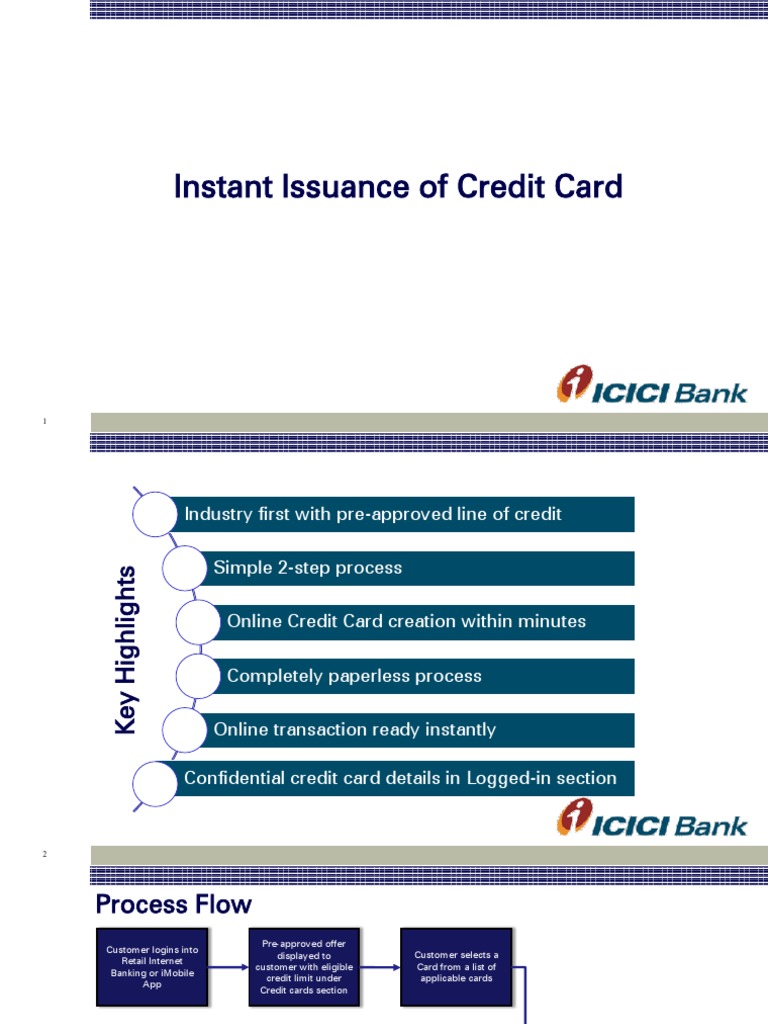 Instant Issuance of Credit Card

ICICI Bank

1

Key Highlights

Industry first with pre-approved line of credit

Simple 2-step process

Online Credit Card creation within minutes

Completely paperless process

Online transaction ready instantly

Confidential credit card details in Logged-in section

ICICI Bank

2

Process Flow

Customer logins into Retail Internet Banking or iMobile App

Pre-approved offer displayed to customer with eligible credit limit under Credit cards section

Customer selects a Card from a list of applicable cards